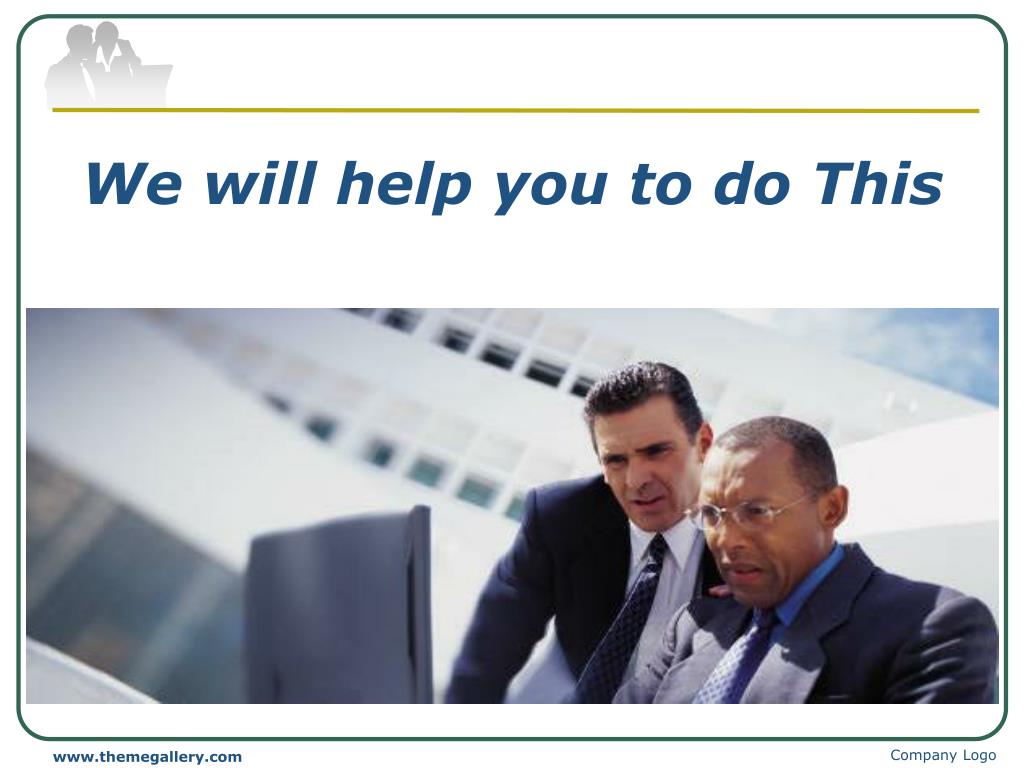 We will help you to do This

www.themegallery.com

Company Logo